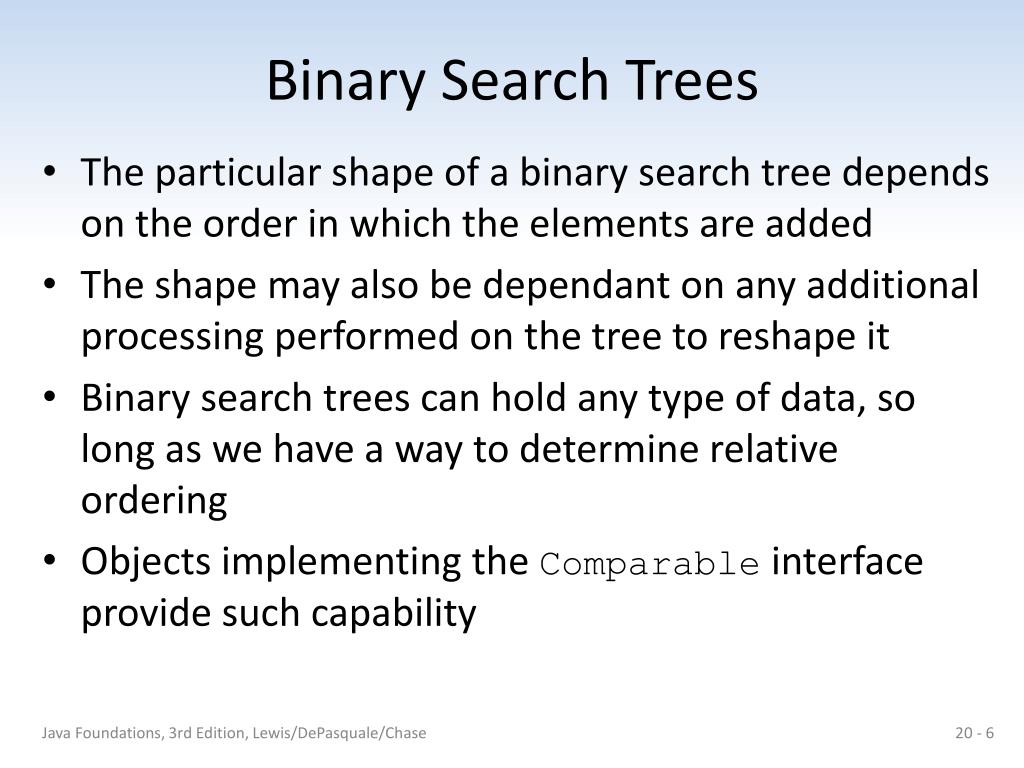 Binary Search Trees

• The particular shape of a binary search tree depends on the order in which the elements are added

• The shape may also be dependant on any additional processing performed on the tree to reshape it

• Binary search trees can hold any type of data, so long as we have a way to determine relative ordering

• Objects implementing the Comparable interface provide such capability

Java Foundations, 3rd Edition, Lewis/DePasquale/Chase

20 - 6